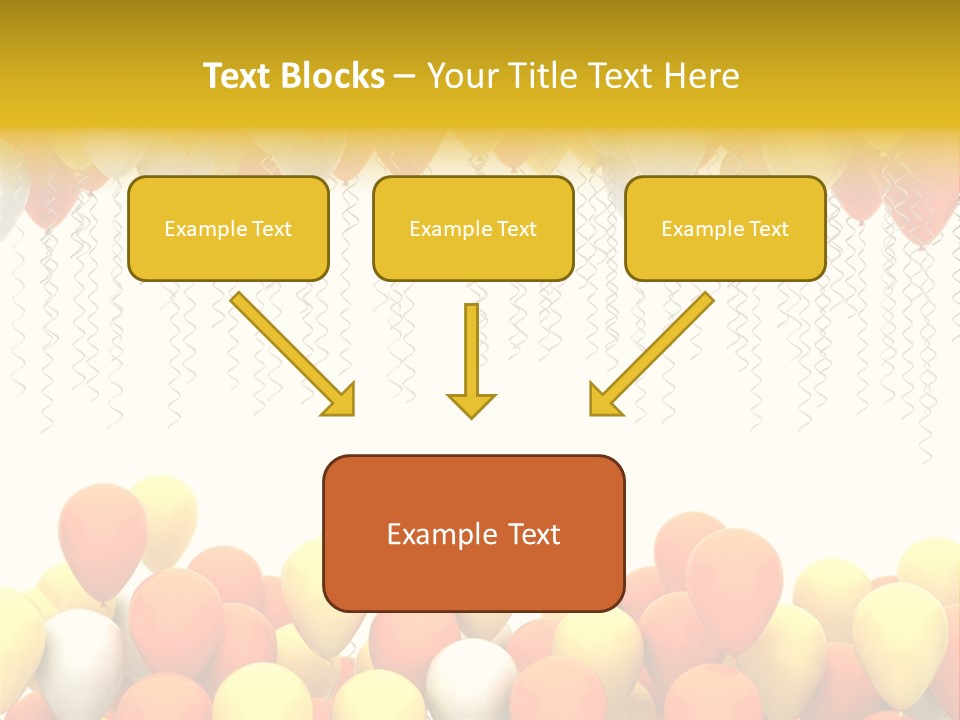 Text Blocks – Your Title Text Here

Example Text

Example Text

Example Text

Example Text